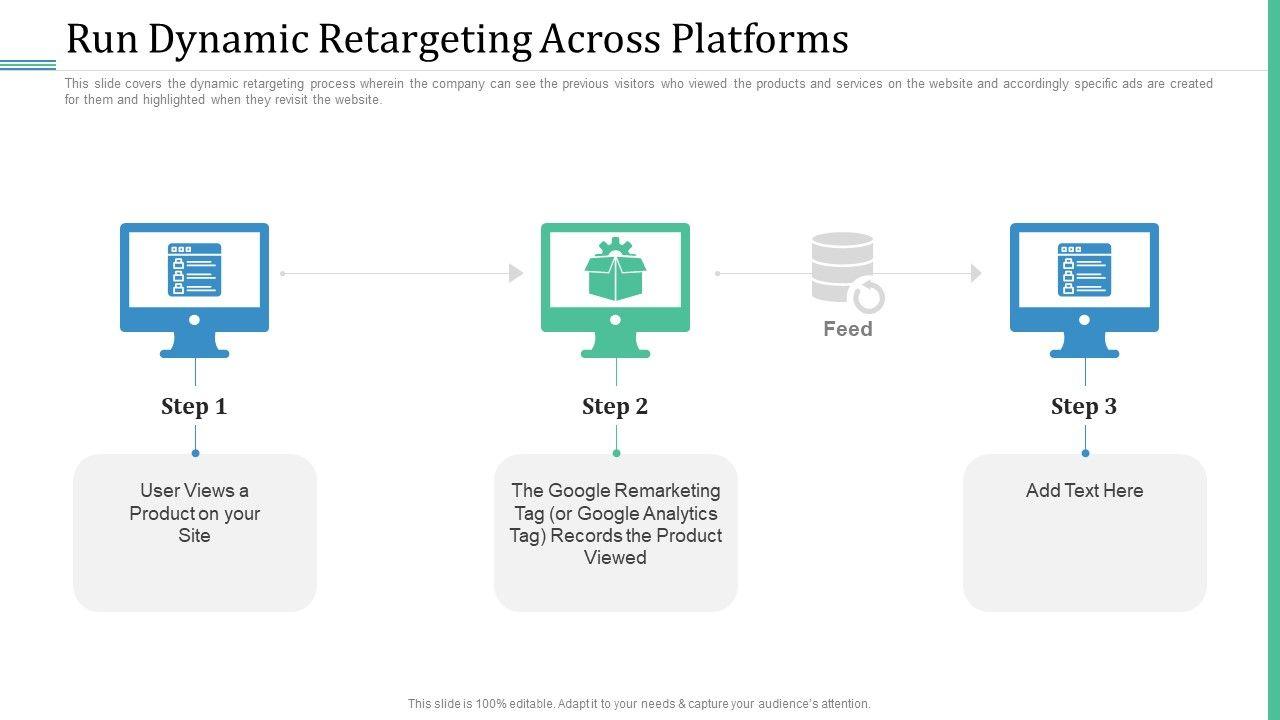 Run Dynamic Retargeting Across Platforms

This slide covers the dynamic retargeting process wherein the company can see the previous visitors who viewed the products and services on the website and accordingly specific ads are created for them and highlighted when they revisit the website.

Feed

Step 1

User Views a Product on your Site

Step 2

The Google Remarketing Tag (or Google Analytics Tag) Records the Product Viewed

Step 3

Add Text Here

This slide is 100% editable. Adapt it to your needs & capture your audience's attention.